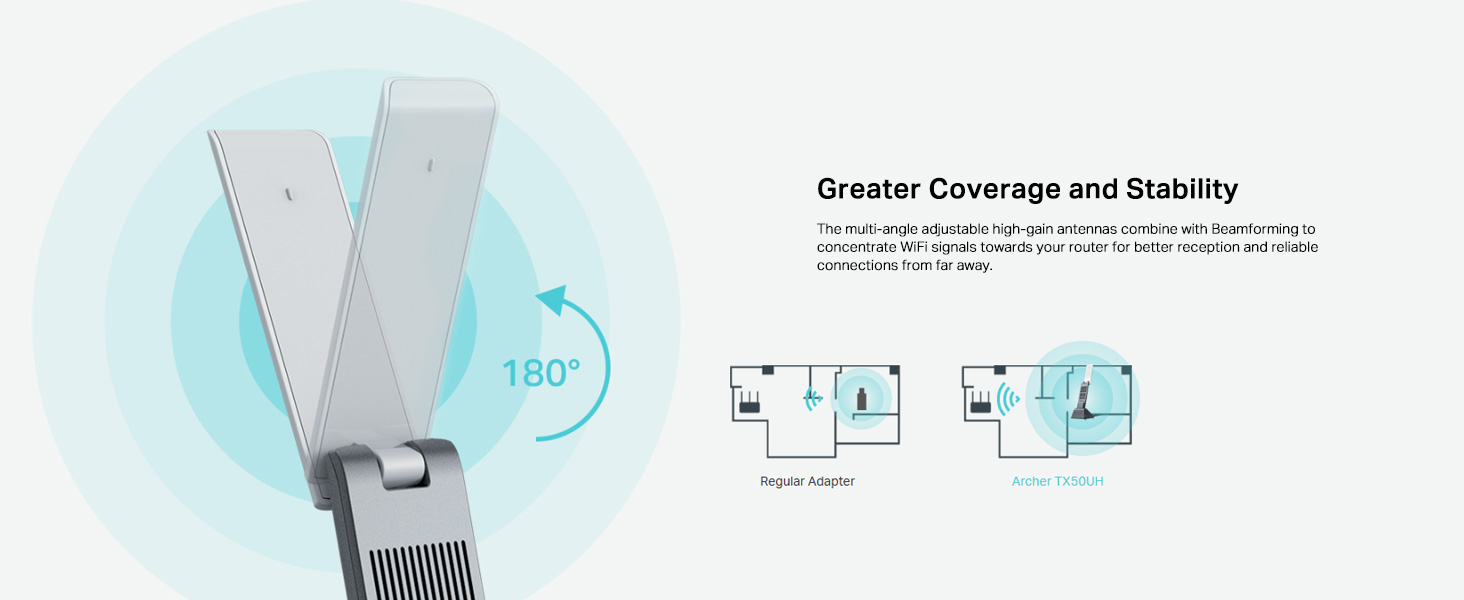 180°

Greater Coverage and Stability

The multi-angle adjustable high-gain antennas combine with Beamforming to concentrate WiFi signals towards your router for better reception and reliable connections from far away.

Regular Adapter

Archer TX50UH